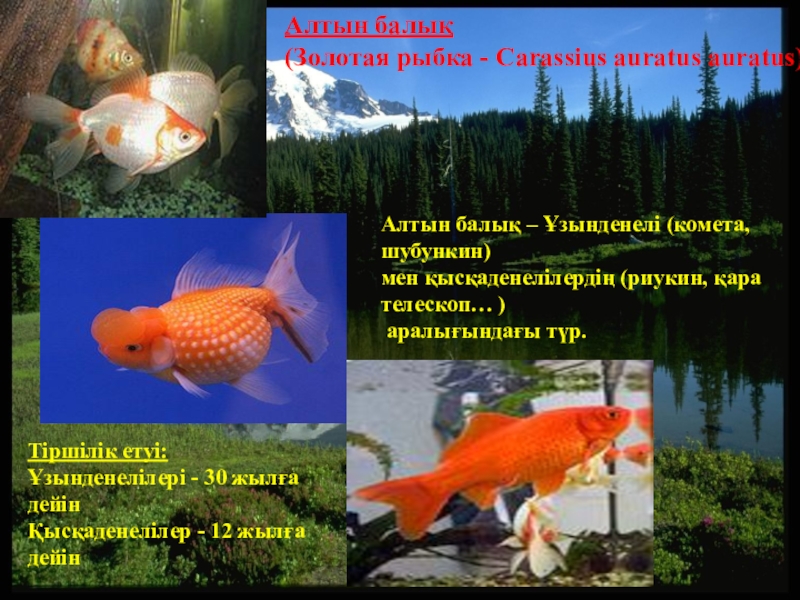 Алтын балық
(Золотая рыбка - Carassius auratus auratus)

Алтын балық – Ұзынденелі (комета, шубункин)
мен қысқаденелілердің (риукин, қара телескоп… )
аралығындағы түр.

Тіршілік етуі:
Ұзынденелілері - 30 жылға дейін
Қысқаденелілер - 12 жылға дейін